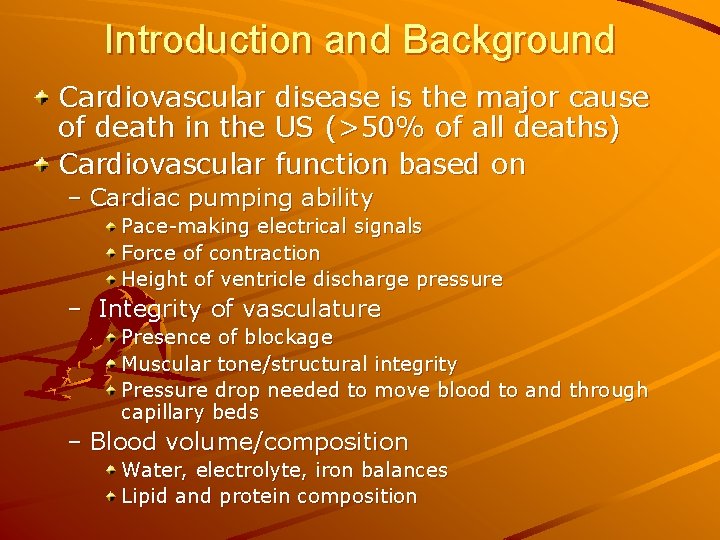 Introduction and Background

Cardiovascular disease is the major cause of death in the US (>50% of all deaths)

Cardiovascular function based on

– Cardiac pumping ability

Pace-making electrical signals

Force of contraction

Height of ventricle discharge pressure

– Integrity of vasculature

Presence of blockage

Muscular tone/structural integrity

Pressure drop needed to move blood to and through capillary beds

– Blood volume/composition

Water, electrolyte, iron balances

Lipid and protein composition